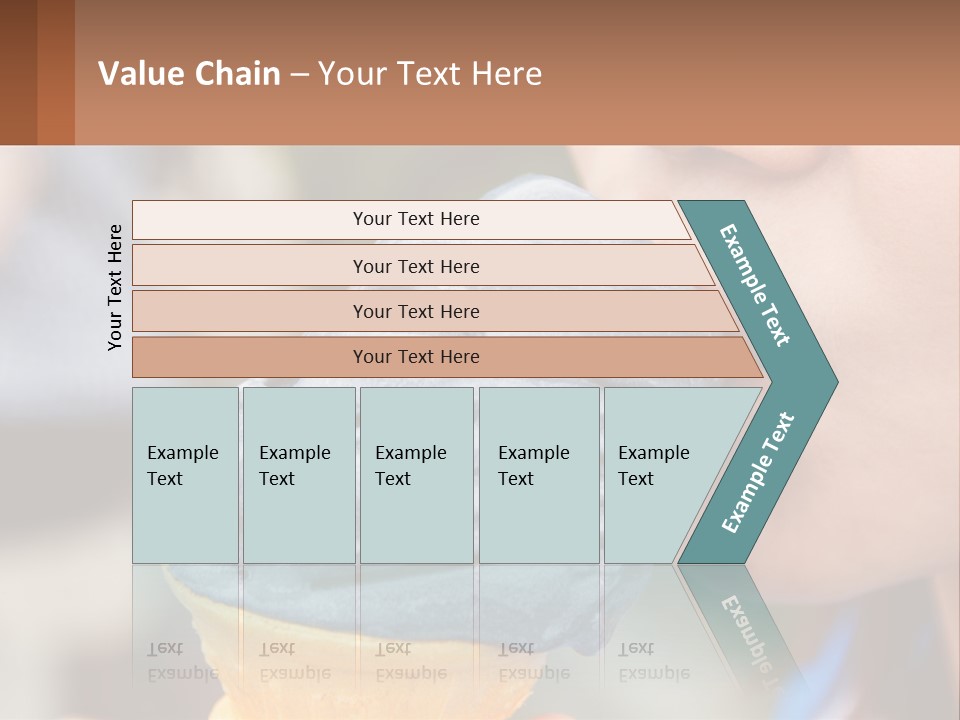 Value Chain – Your Text Here

Your Text Here

Your Text Here

Your Text Here

Your Text Here

Your Text Here

Example Text

Example Text

Example Text

Example Text

Example Text

Example Text

Example Text